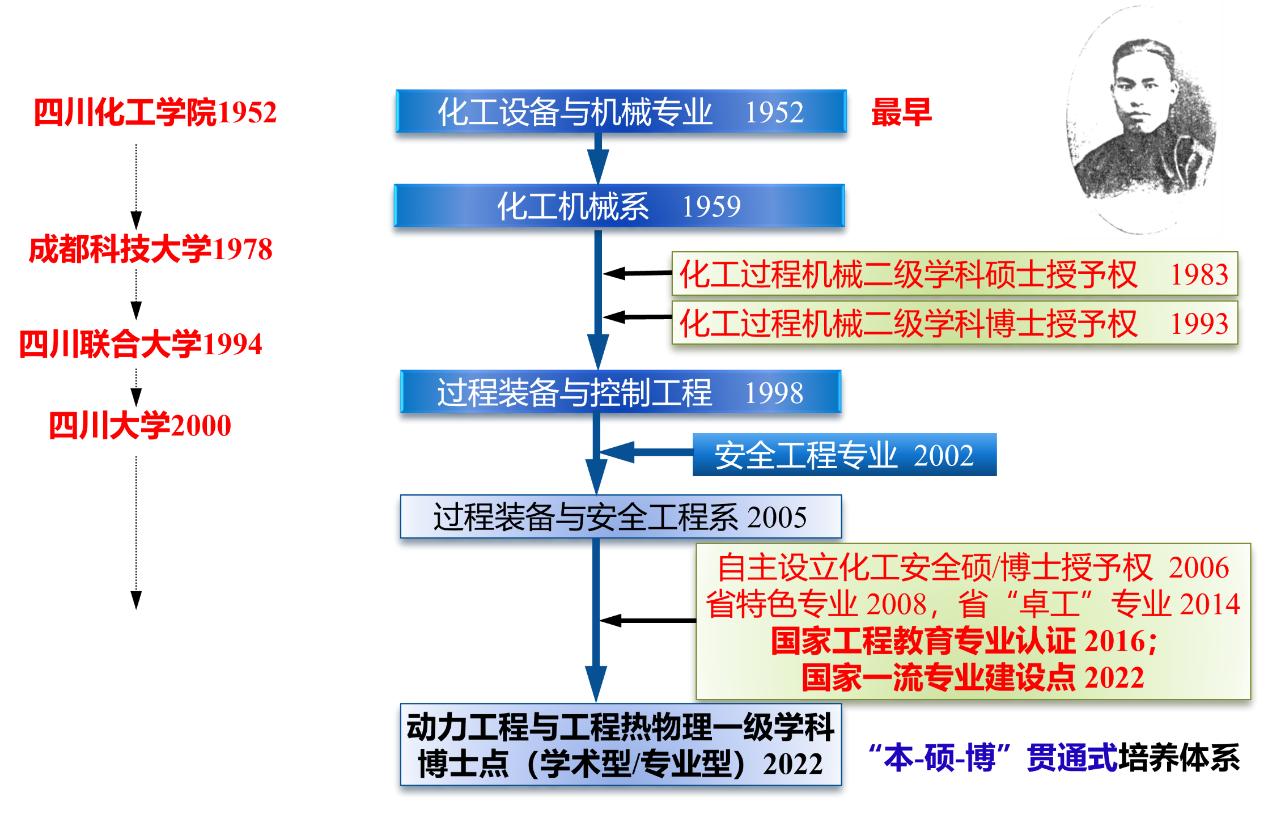 四川化工学院1952

成都科技大学1978

四川联合大学1994

四川大学2000

化工设备与机械专业 1952

最早

化工机械系 1959

化工过程机械二级学科硕士授予权 1983

化工过程机械二级学科博士授予权 1993

过程装备与控制工程 1998

安全工程专业 2002

过程装备与安全工程系 2005

自主设立化工安全硕/博士授予权 2006
省特色专业 2008，省“卓工”专业 2014
国家工程教育专业认证 2016；
国家一流专业建设点 2022

动力工程与工程热物理一级学科博士点（学术型/专业型）2022

“本-硕-博”贯通式培养体系